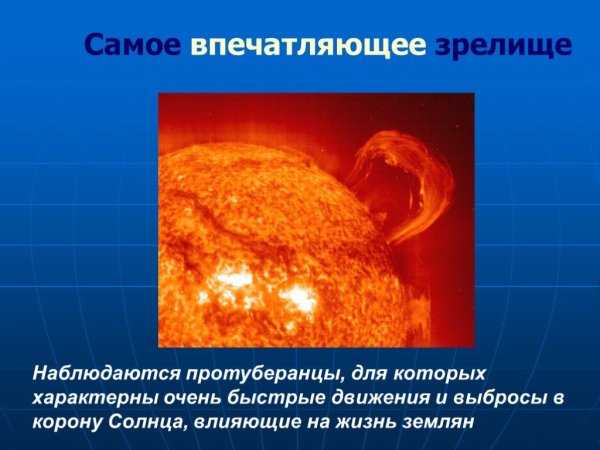 Самое впечатляющее зрелище

Наблюдаются протуберанцы, для которых характерны очень быстрые движения и выбросы в корону Солнца, влияющие на жизнь землян